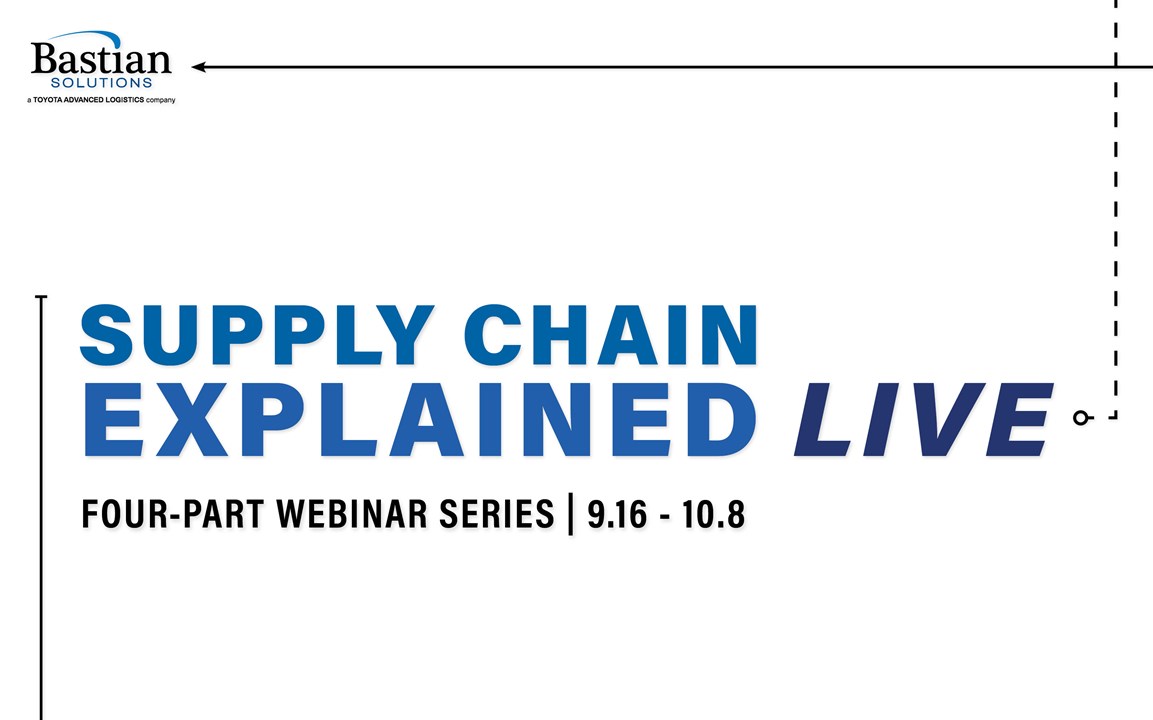 Bastian
SOLUTIONS
a TOYOTA ADVANCED LOGISTICS company

SUPPLY CHAIN
EXPLAINED LIVE

FOUR-PART WEBINAR SERIES | 9.16 - 10.8